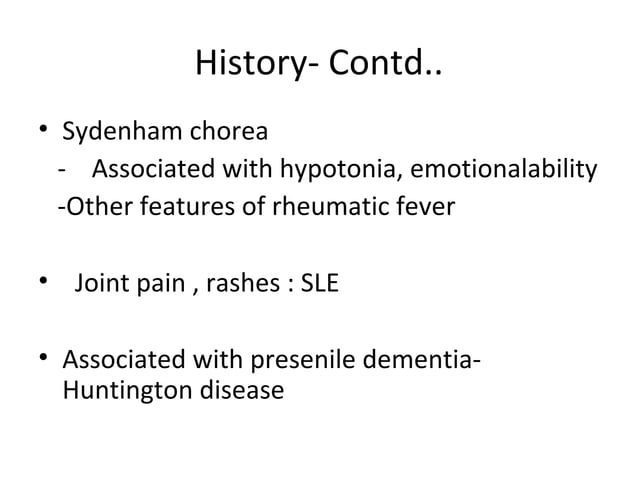 History- Contd..

• Sydenham chorea
- Associated with hypotonia, emotionalability
-Other features of rheumatic fever

• Joint pain , rashes : SLE

• Associated with presenile dementia- Huntington disease